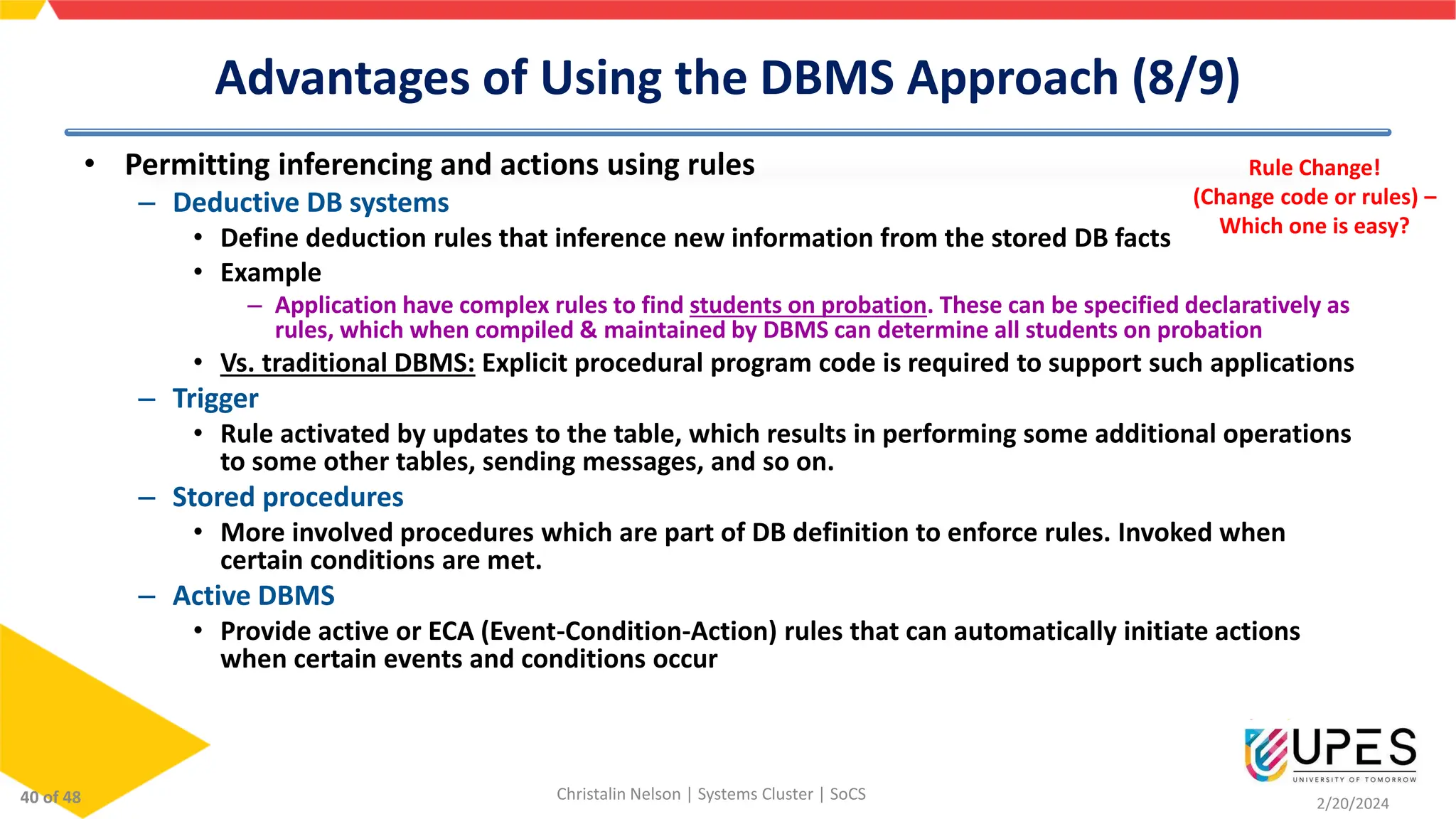 Advantages of Using the DBMS Approach (8/9)

• Permitting inferencing and actions using rules

Rule Change!
(Change code or rules) – Which one is easy?

– Deductive DB systems
  • Define deduction rules that inference new information from the stored DB facts
  • Example
    – Application have complex rules to find students on probation. These can be specified declaratively as rules, which when compiled & maintained by DBMS can determine all students on probation
  • Vs. traditional DBMS: Explicit procedural program code is required to support such applications
– Trigger
  • Rule activated by updates to the table, which results in performing some additional operations to some other tables, sending messages, and so on.
– Stored procedures
  • More involved procedures which are part of DB definition to enforce rules. Invoked when certain conditions are met.
– Active DBMS
  • Provide active or ECA (Event-Condition-Action) rules that can automatically initiate actions when certain events and conditions occur

40 of 48

Christalin Nelson | Systems Cluster | SoCS

UPES
UNIVERSITY OF TOMORROW

2/20/2024